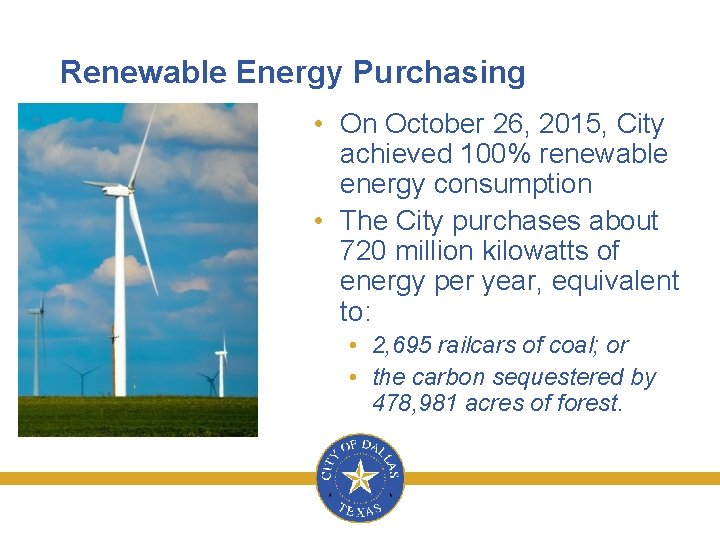 Renewable Energy Purchasing

• On October 26, 2015, City achieved 100% renewable energy consumption
• The City purchases about 720 million kilowatts of energy per year, equivalent to:
  • 2,695 railcars of coal; or
  • the carbon sequestered by 478,981 acres of forest.

CITY OF DALLAS
TEXAS